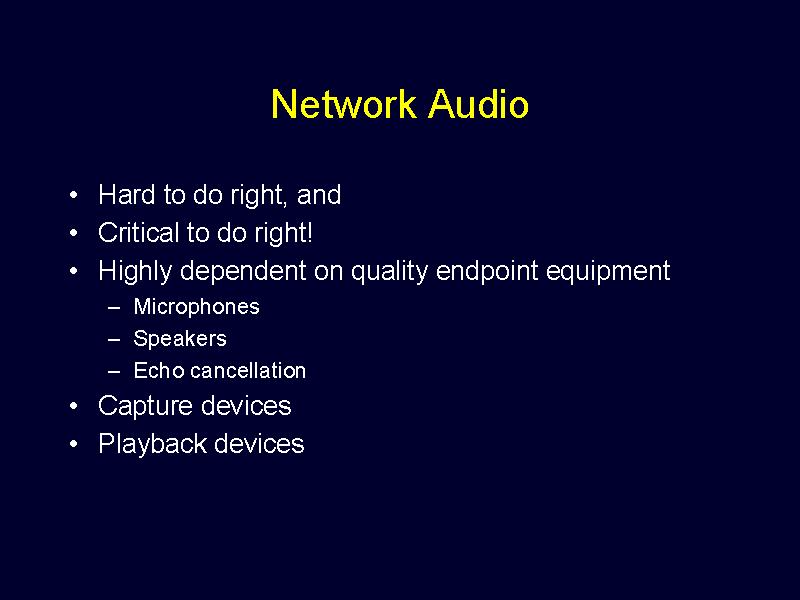 Network Audio

• Hard to do right, and
• Critical to do right!
• Highly dependent on quality endpoint equipment
  – Microphones
  – Speakers
  – Echo cancellation
• Capture devices
• Playback devices